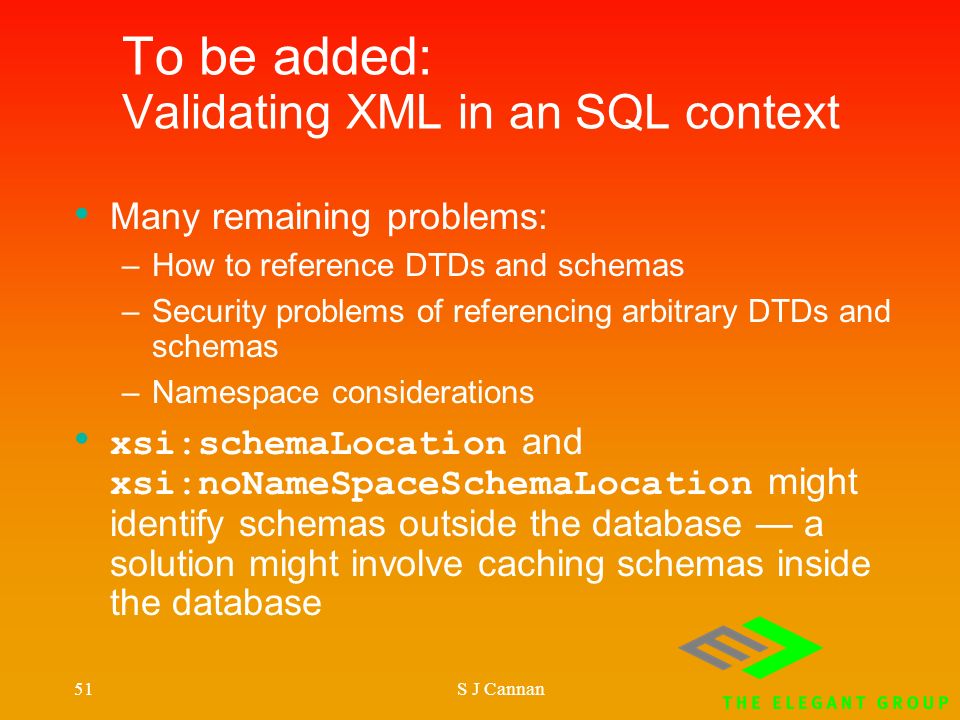 To be added:
Validating XML in an SQL context

• Many remaining problems:
– How to reference DTDs and schemas
– Security problems of referencing arbitrary DTDs and schemas
– Namespace considerations

• xsi:schemaLocation and xsi:noNameSpaceSchemaLocation might identify schemas outside the database — a solution might involve caching schemas inside the database

51

S J Cannan

THE ELEGANT GROUP